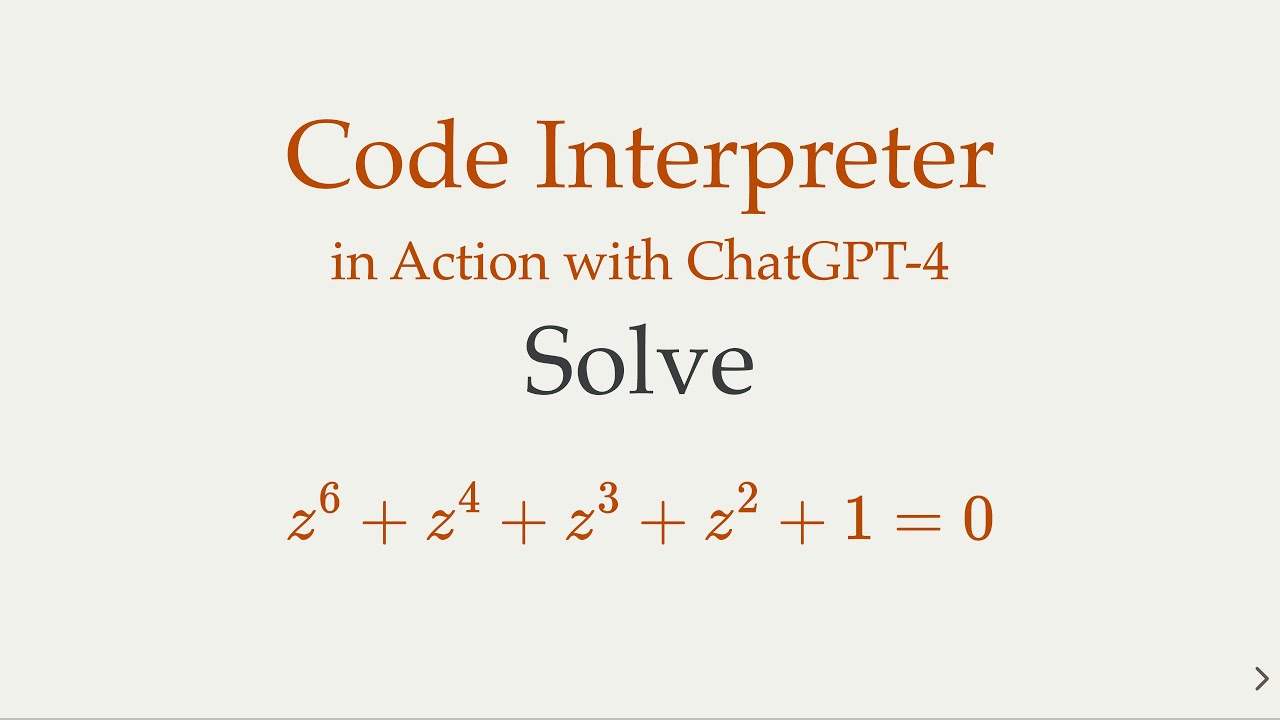 Code Interpreter

in Action with ChatGPT-4

Solve

$z^6 + z^4 + z^3 + z^2 + 1 = 0$